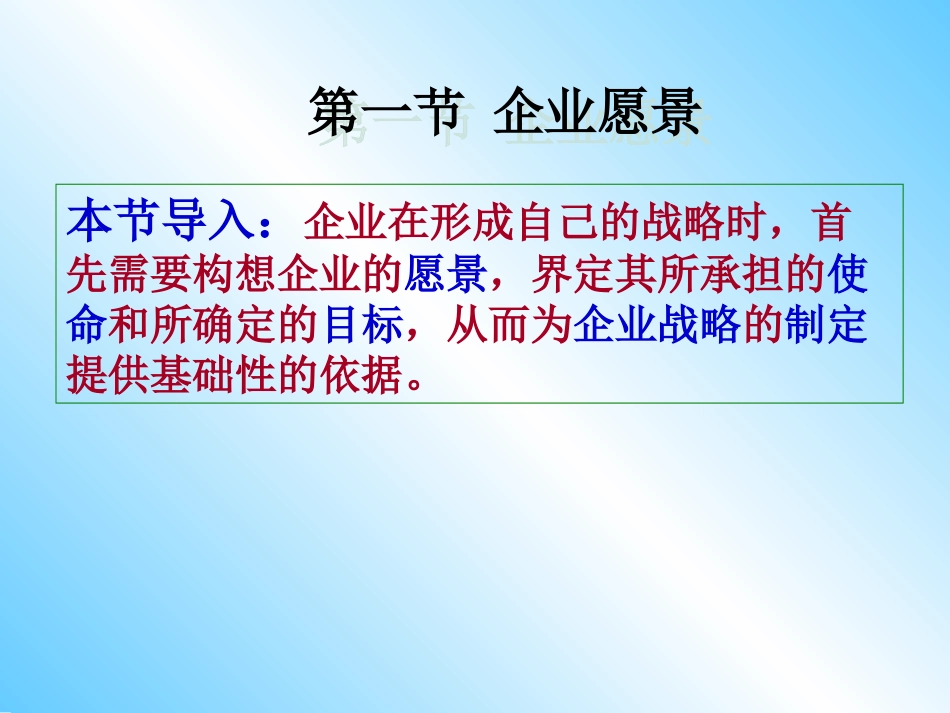 第一节 企业愿景

本节导入：企业在形成自己的战略时，首先需要构想企业的愿景，界定其所承担的使命和所确定的目标，从而为企业战略的制定提供基础性的依据。